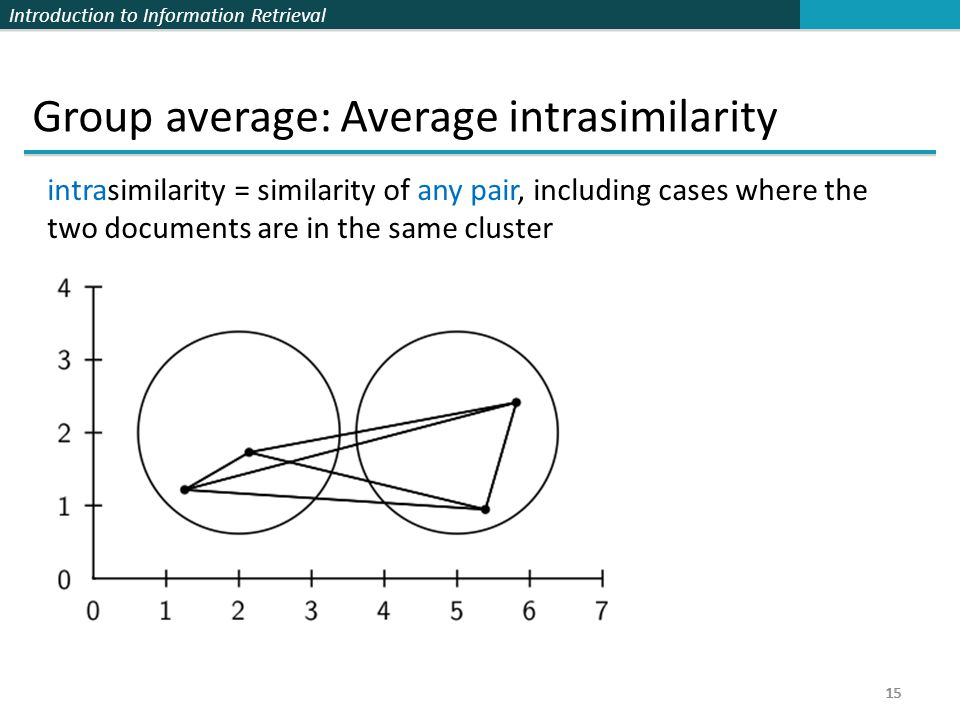 Introduction to Information Retrieval

Group average: Average intrasimilarity

intrasimilarity = similarity of any pair, including cases where the two documents are in the same cluster

4
3
2
1
0
0 1 2 3 4 5 6 7

15